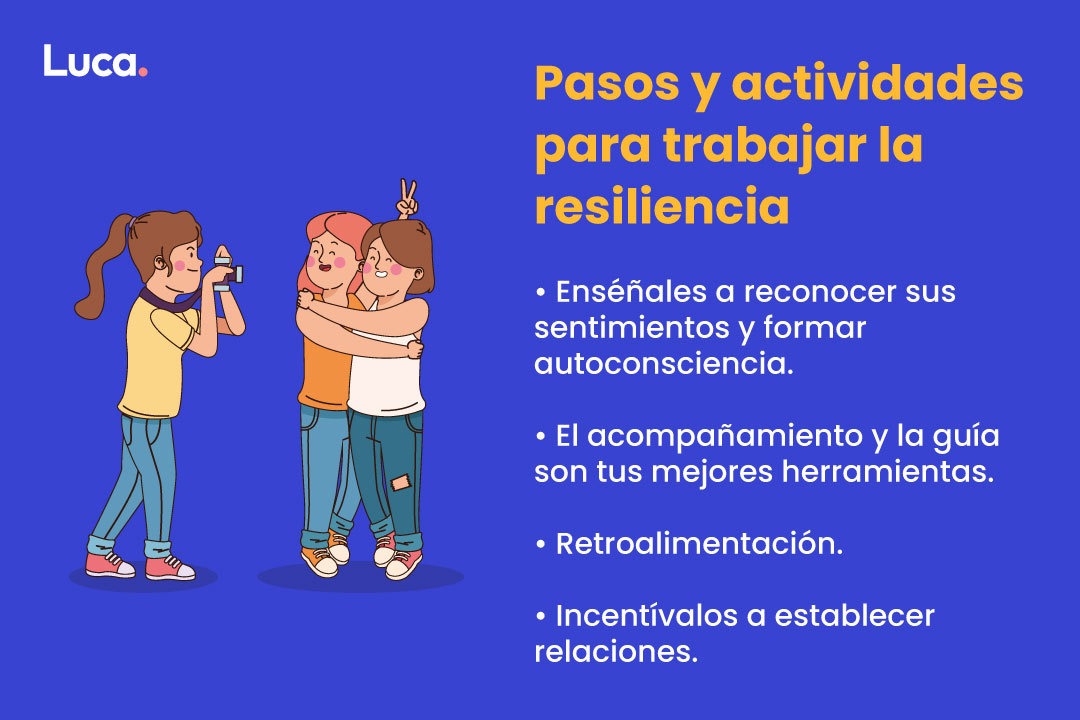 Luca.

Pasos y actividades para trabajar la resiliencia

• Enséñales a reconocer sus sentimientos y formar autoconsciencia.

• El acompañamiento y la guía son tus mejores herramientas.

• Retroalimentación.

• Incentívalos a establecer relaciones.